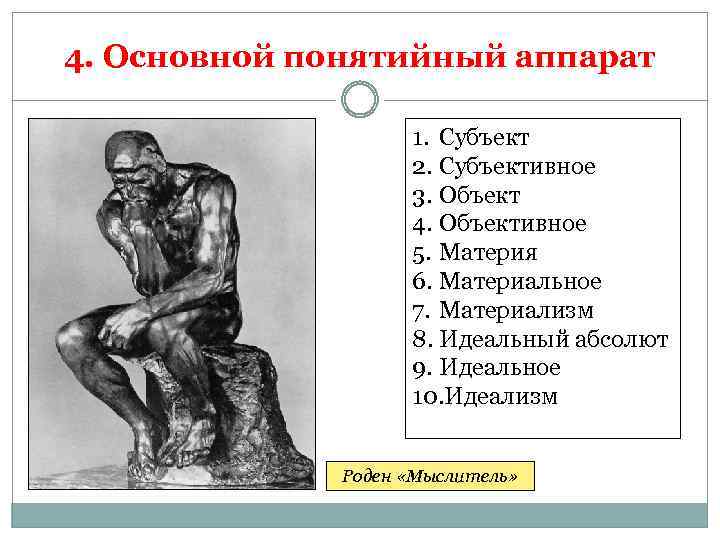 4. Основной понятийный аппарат

1. Субъект
2. Субъективное
3. Объект
4. Объективное
5. Материя
6. Материальное
7. Материализм
8. Идеальный абсолют
9. Идеальное
10.Идеализм

Роден «Мыслитель»